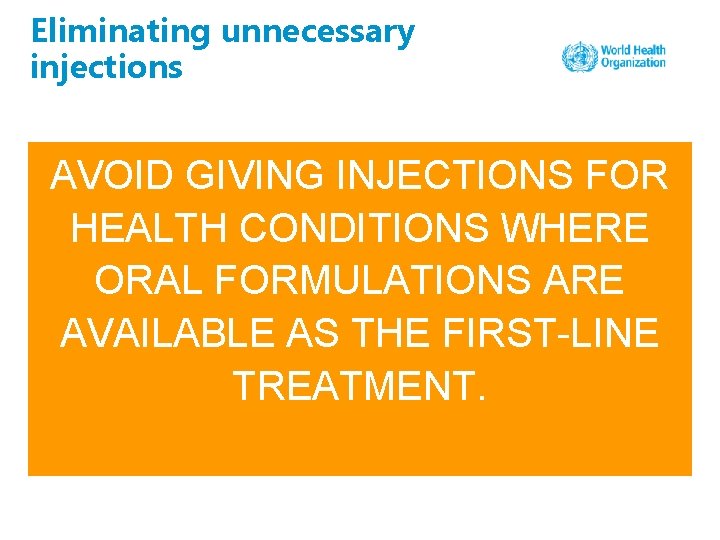 Eliminating unnecessary injections

World Health Organization

AVOID GIVING INJECTIONS FOR HEALTH CONDITIONS WHERE ORAL FORMULATIONS ARE AVAILABLE AS THE FIRST-LINE TREATMENT.